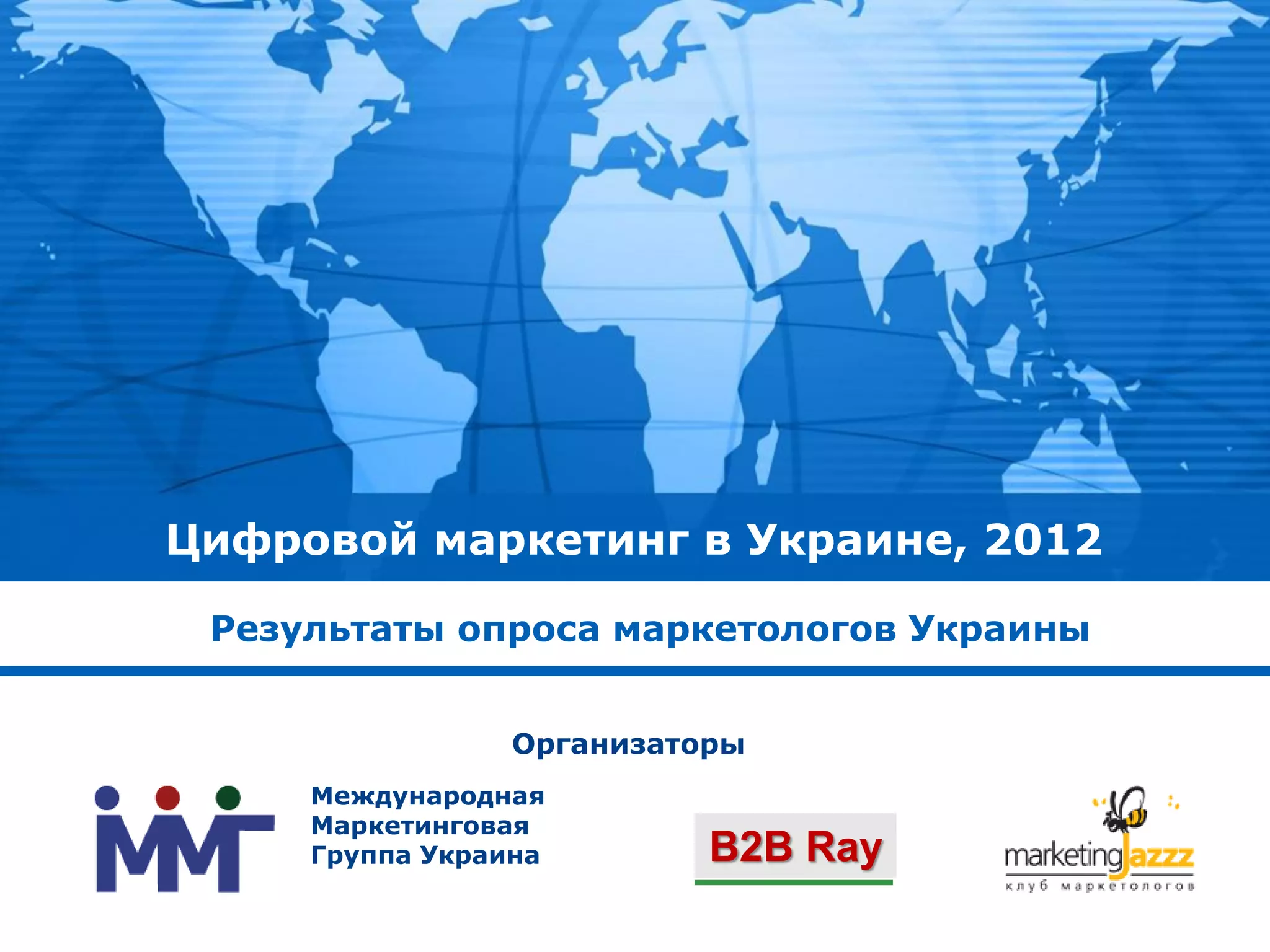 Цифровой маркетинг в Украине, 2012

Результаты опроса маркетологов Украины

Организаторы

ММГ

Международная Маркетинговая Группа Украина

B2B Ray

marketingJazzz
клуб маркетологов